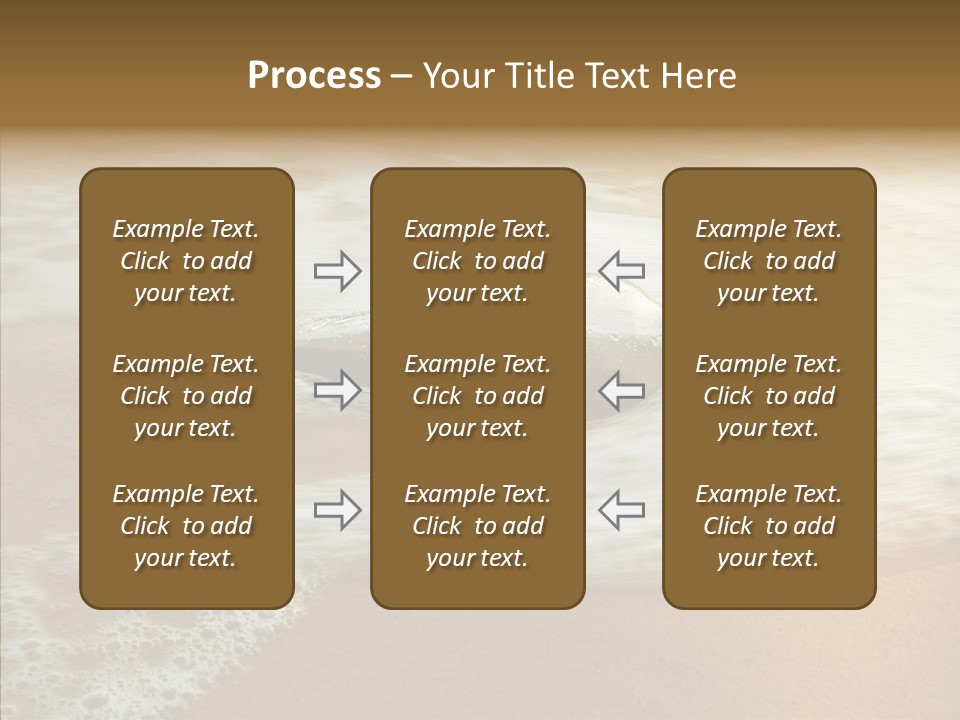 Process – Your Title Text Here

Example Text. Click to add your text.

Example Text. Click to add your text.

Example Text. Click to add your text.

Example Text. Click to add your text.

Example Text. Click to add your text.

Example Text. Click to add your text.

Example Text. Click to add your text.

Example Text. Click to add your text.

Example Text. Click to add your text.